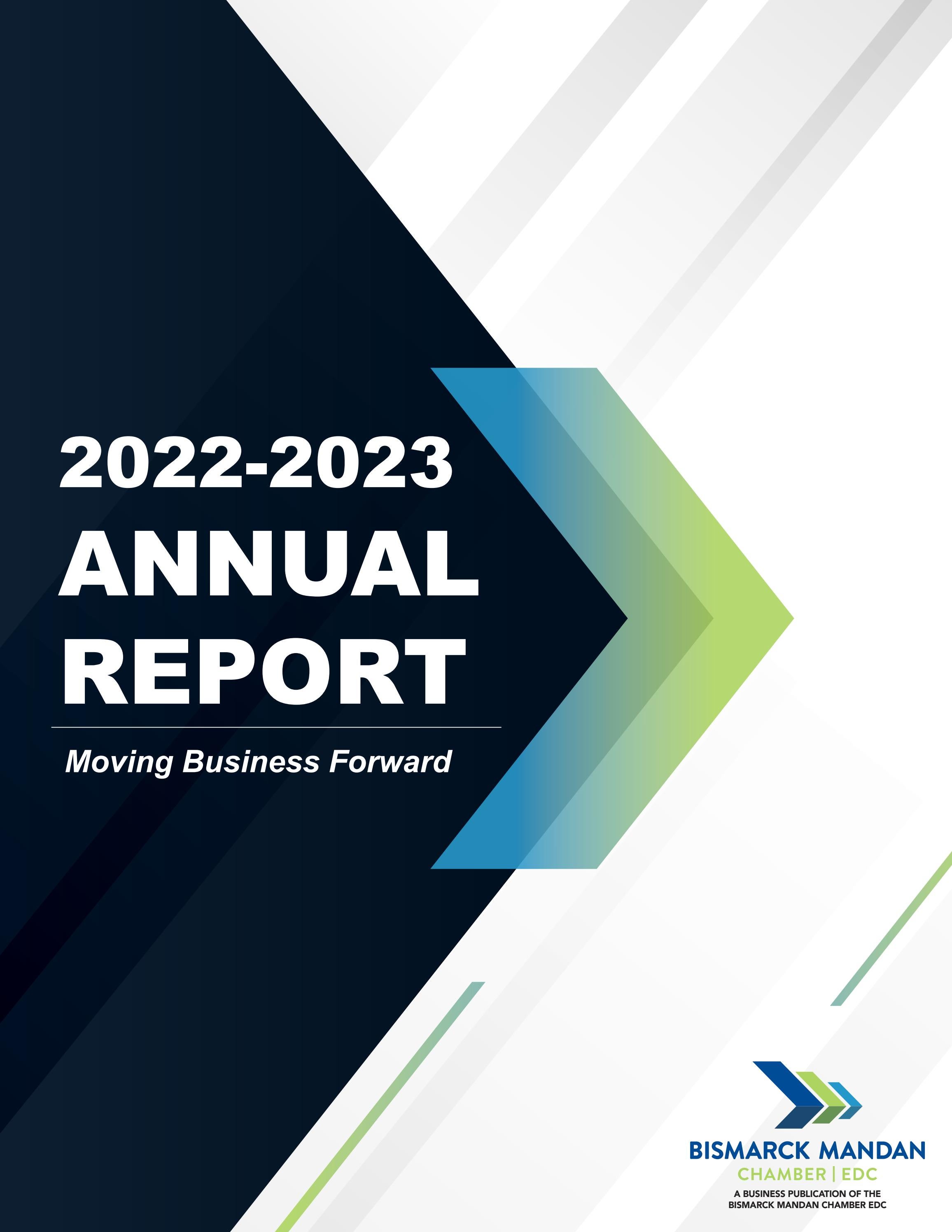 2022-2023
ANNUAL
REPORT

Moving Business Forward

BISMARCK MANDAN
CHAMBER | EDC
A BUSINESS PUBLICATION OF THE BISMARCK MANDAN CHAMBER EDC